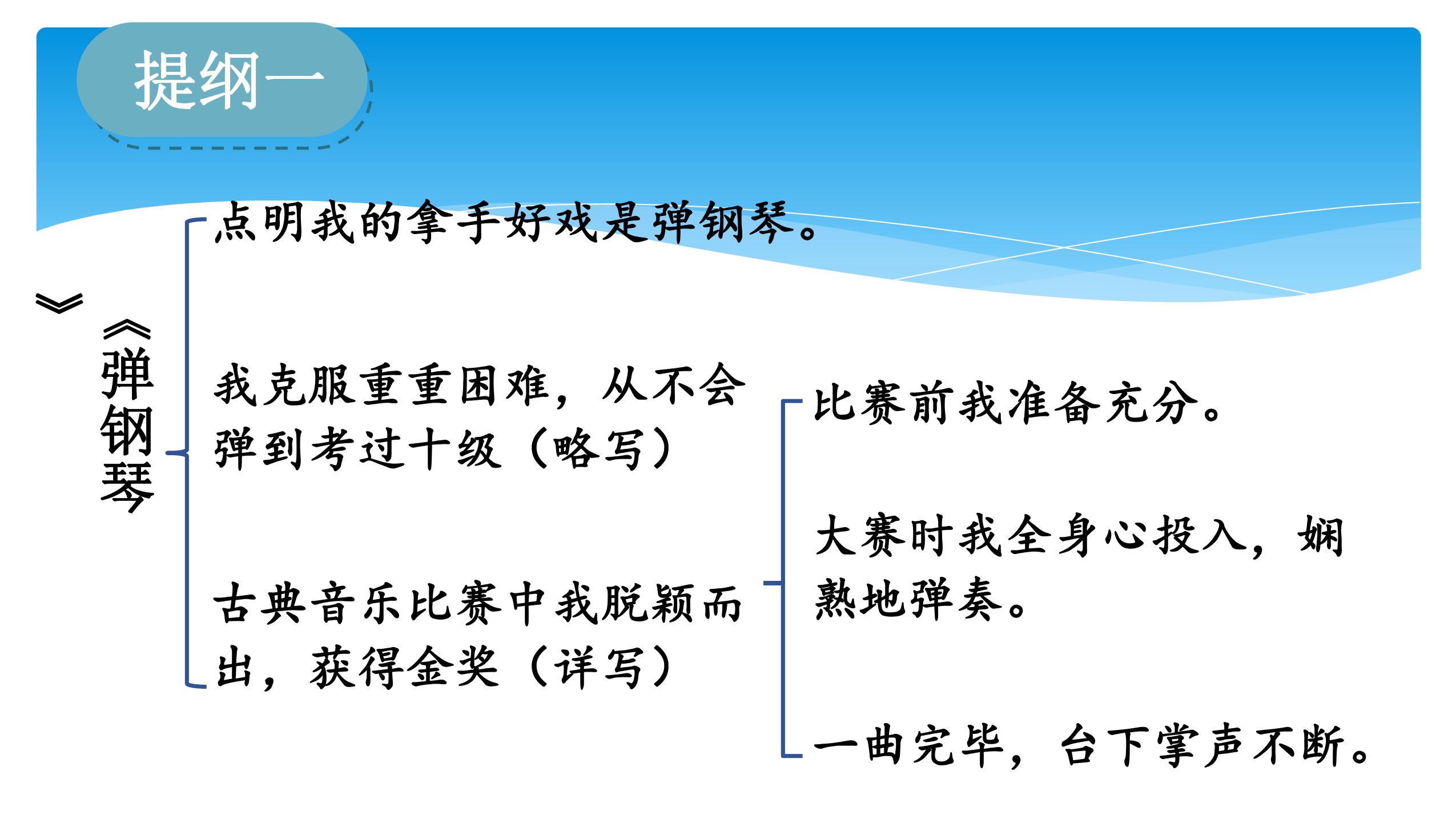 提纲一

《弹钢琴》

点明我的拿手好戏是弹钢琴。

我克服重重困难，从不会弹到考过十级（略写）

古典音乐比赛中我脱颖而出，获得金奖（详写）

比赛前我准备充分。

大赛时我全身心投入，娴熟地弹奏。

一曲完毕，台下掌声不断。